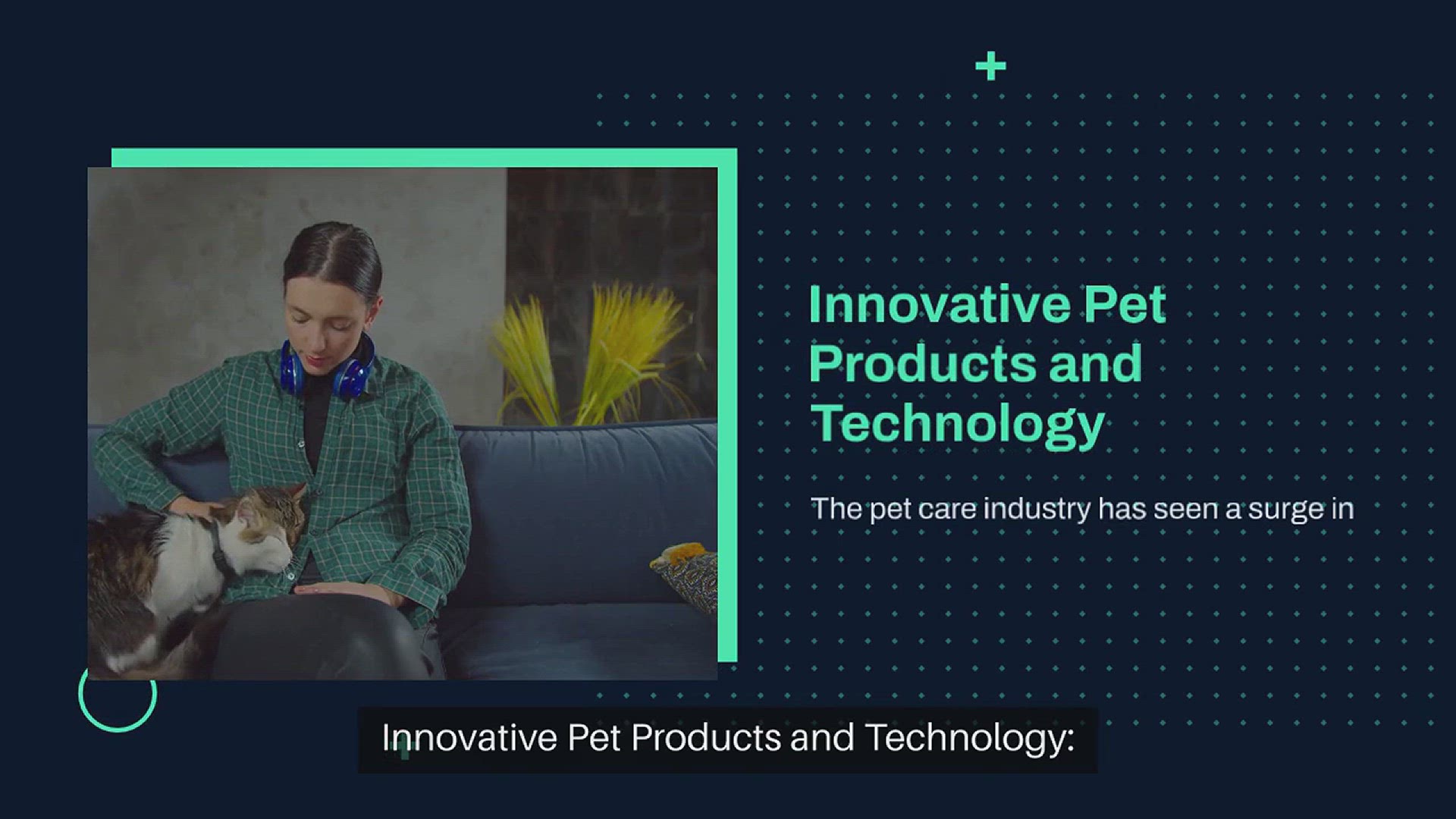 Innovative Pet Products and Technology

The pet care industry has seen a surge in

Innovative Pet Products and Technology: